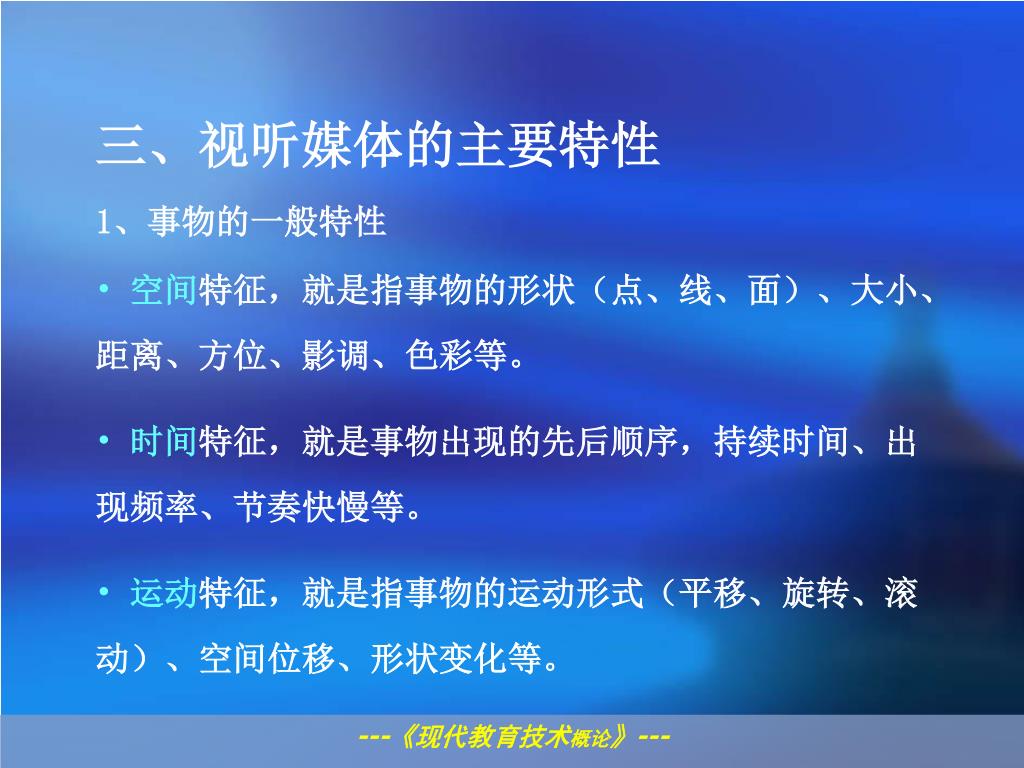 三、视听媒体的主要特性

1、事物的一般特性

• 空间特征，就是指事物的形状（点、线、面）、大小、距离、方位、影调、色彩等。

• 时间特征，就是事物出现的先后顺序，持续时间、出现频率、节奏快慢等。

• 运动特征，就是指事物的运动形式（平移、旋转、滚动）、空间位移、形状变化等。

---《现代教育技术概论》---